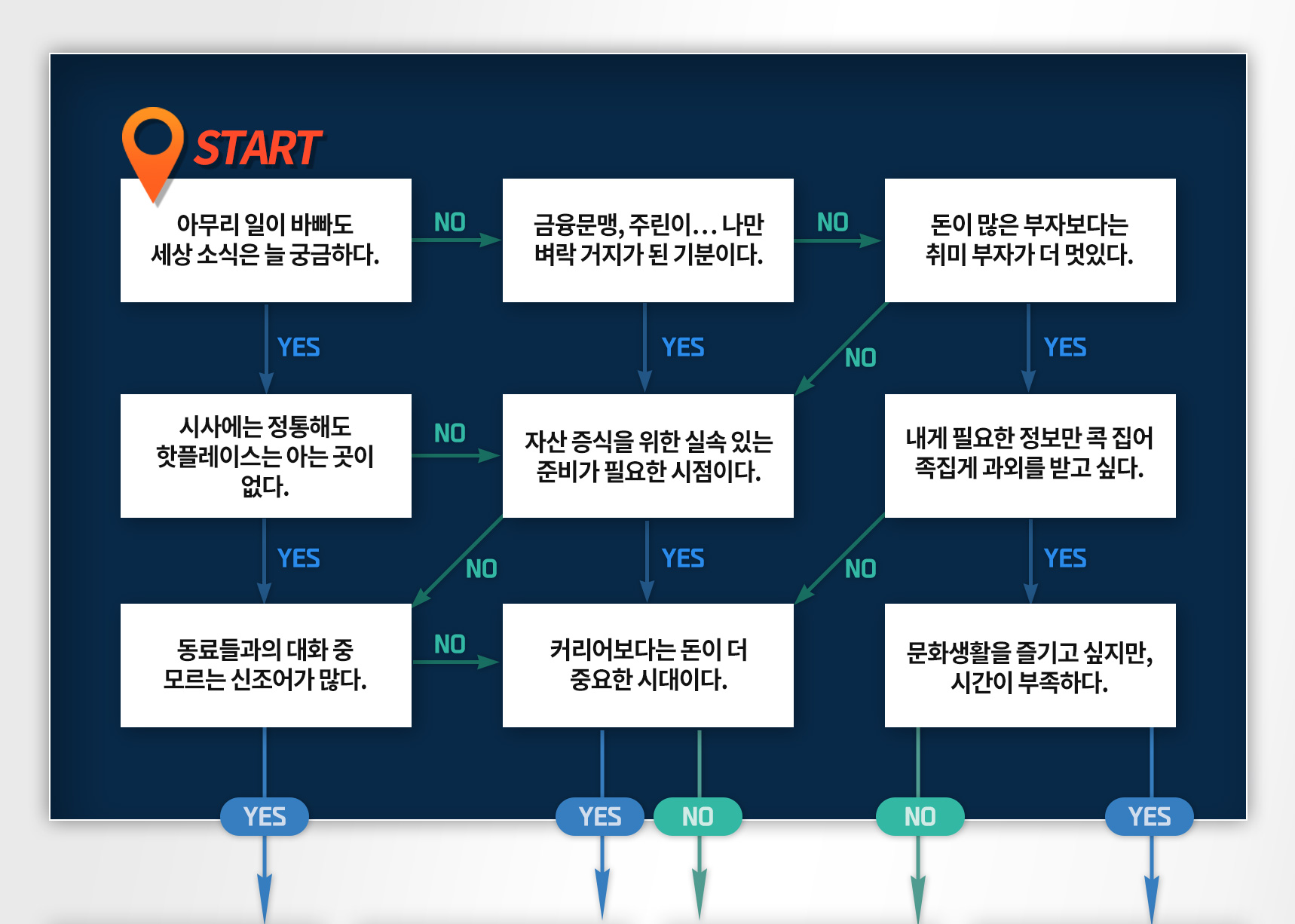 START

아무리 일이 바빠도 세상 소식은 늘 궁금하다.

NO

금융문맹, 주린이… 나만 벼락 거지가 된 기분이다.

NO

돈이 많은 부자보다는 취미 부자가 더 멋있다.

YES

YES

NO

YES

시사에는 정통해도 핫플레이스는 아는 곳이 없다.

NO

자산 증식을 위한 실속 있는 준비가 필요한 시점이다.

내게 필요한 정보만 콕 집어 족집게 과외를 받고 싶다.

YES

NO

YES

NO

YES

동료들과의 대화 중 모르는 신조어가 많다.

NO

커리어보다는 돈이 더 중요한 시대이다.

문화생활을 즐기고 싶지만, 시간이 부족하다.

YES

YES

NO

NO

YES